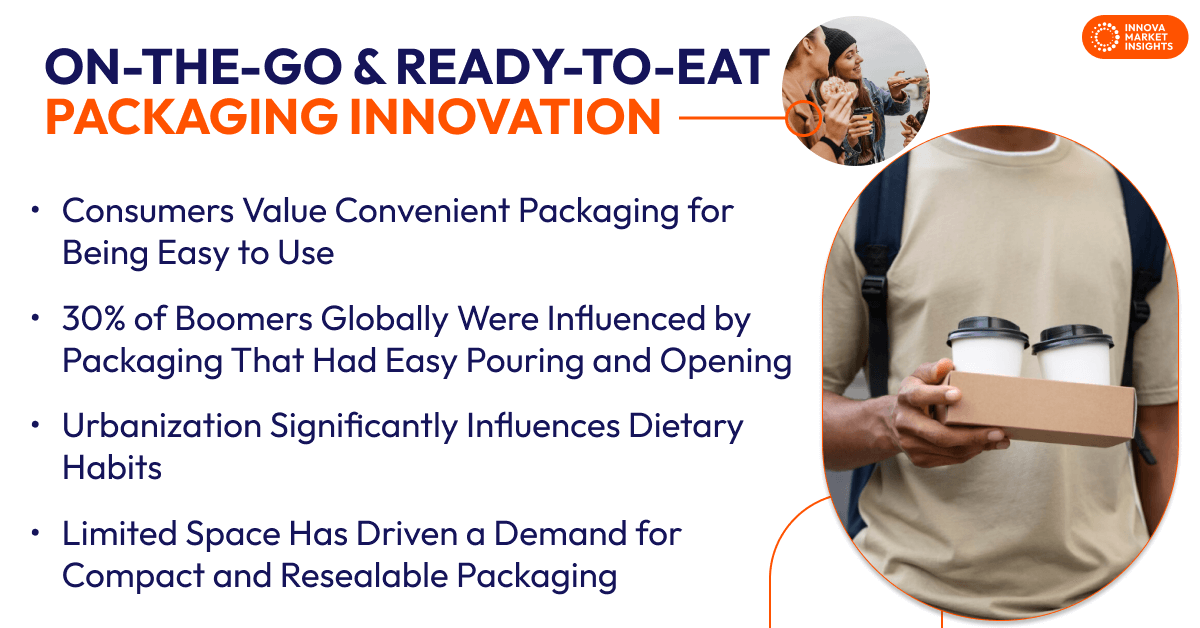 INNOVA MARKET INSIGHTS

ON-THE-GO & READY-TO-EAT PACKAGING INNOVATION

• Consumers Value Convenient Packaging for Being Easy to Use

• 30% of Boomers Globally Were Influenced by Packaging That Had Easy Pouring and Opening

• Urbanization Significantly Influences Dietary Habits

• Limited Space Has Driven a Demand for Compact and Resealable Packaging